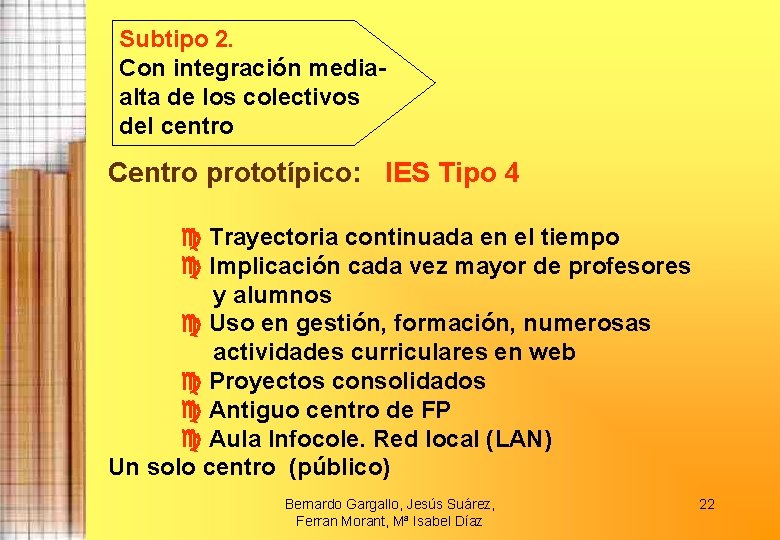 Subtipo 2.
Con integración media-alta de los colectivos del centro

Centro prototípico: IES Tipo 4

♍ Trayectoria continuada en el tiempo
♍ Implicación cada vez mayor de profesores y alumnos
♍ Uso en gestión, formación, numerosas actividades curriculares en web
♍ Proyectos consolidados
♍ Antiguo centro de FP
♍ Aula Infocole. Red local (LAN)
Un solo centro (público)

Bernardo Gargallo, Jesús Suárez, Ferran Morant, Mª Isabel Díaz

22